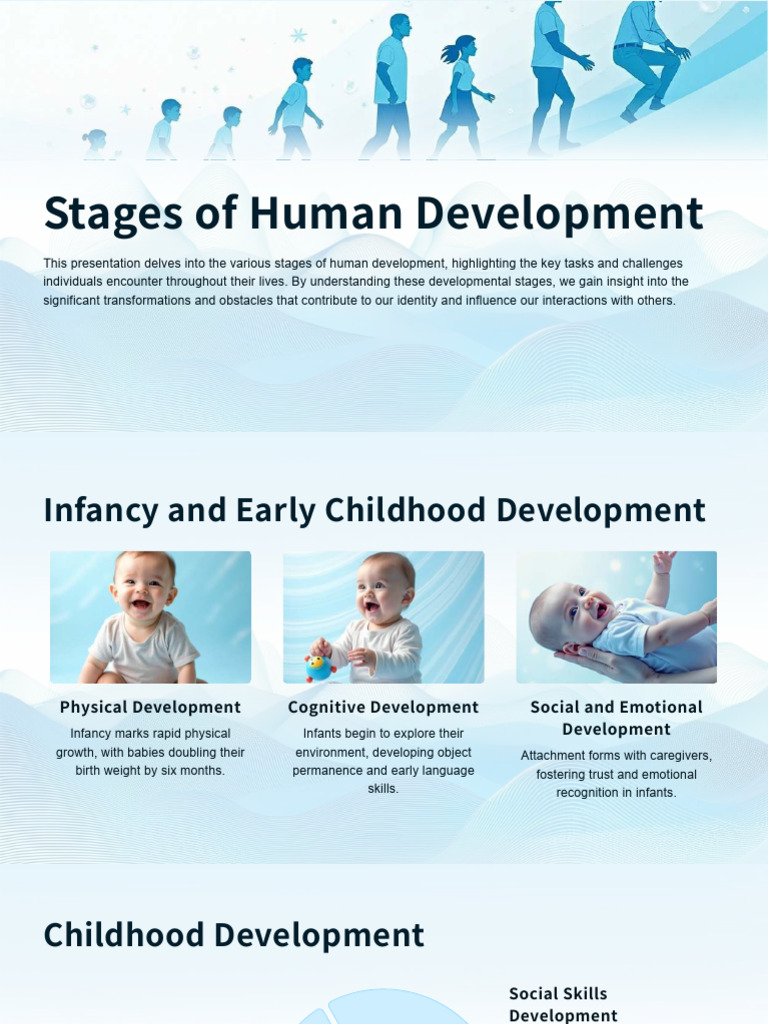 Stages of Human Development

This presentation delves into the various stages of human development, highlighting the key tasks and challenges individuals encounter throughout their lives. By understanding these developmental stages, we gain insight into the significant transformations and obstacles that contribute to our identity and influence our interactions with others.

Infancy and Early Childhood Development

Physical Development

Infancy marks rapid physical growth, with babies doubling their birth weight by six months.

Cognitive Development

Infants begin to explore their environment, developing object permanence and early language skills.

Social and Emotional Development

Attachment forms with caregivers, fostering trust and emotional recognition in infants.

Childhood Development

Social Skills Development